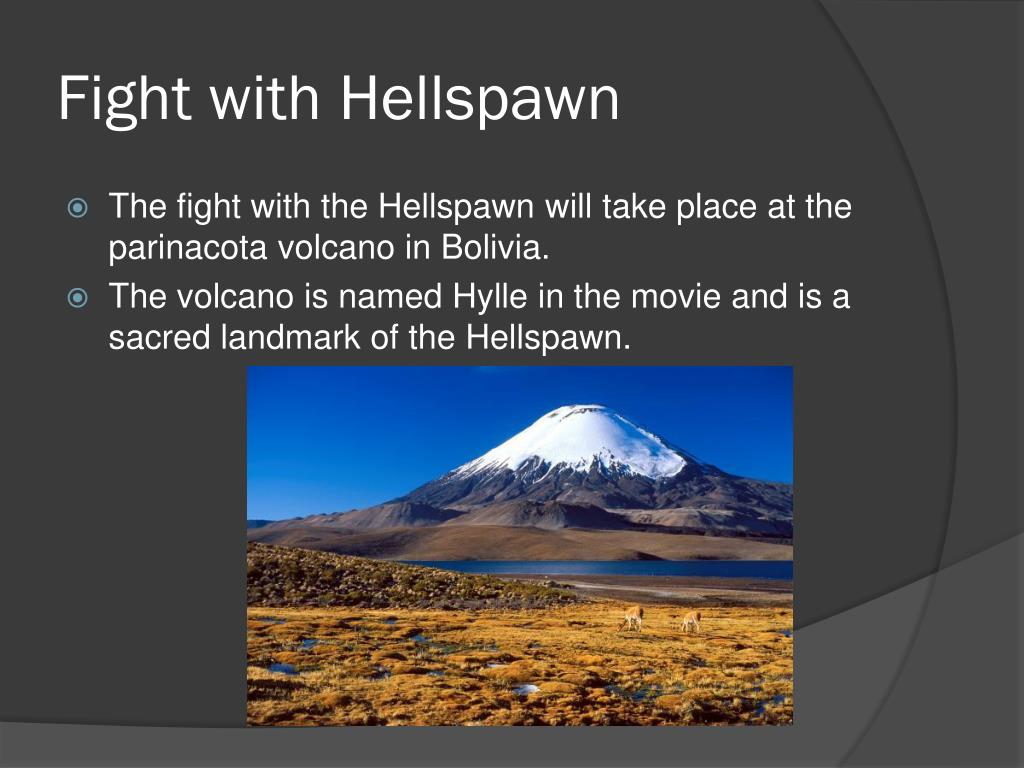 Fight with Hellspawn

The fight with the Hellspawn will take place at the parinacota volcano in Bolivia.

The volcano is named Hylle in the movie and is a sacred landmark of the Hellspawn.